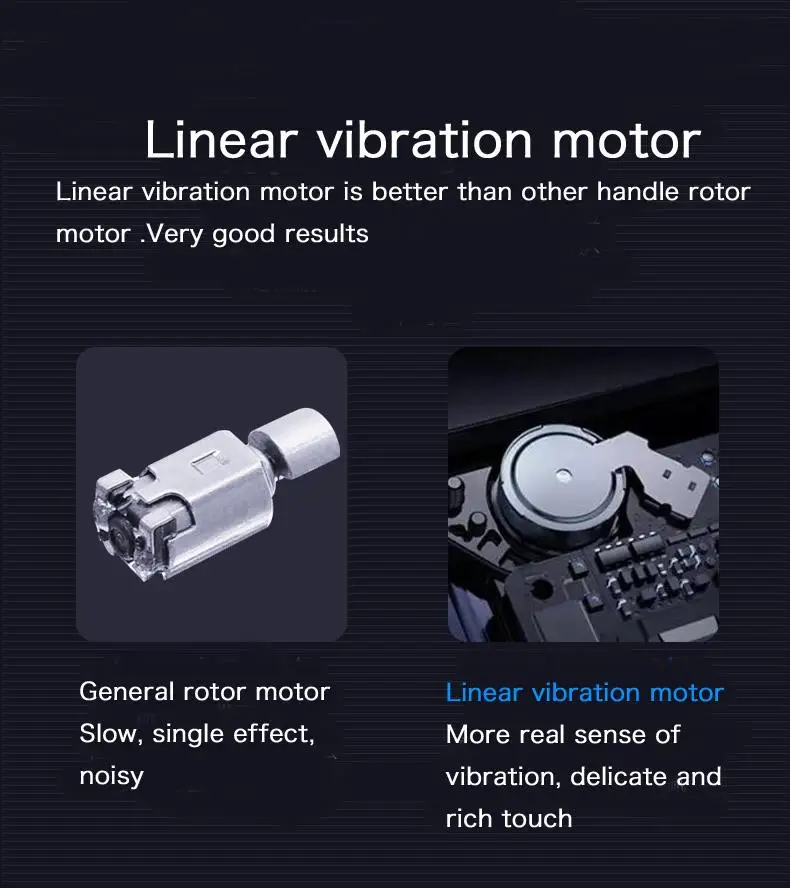 Linear vibration motor

Linear vibration motor is better than other handle rotor motor .Very good results

General rotor motor
Slow, single effect, noisy

Linear vibration motor
More real sense of vibration, delicate and rich touch